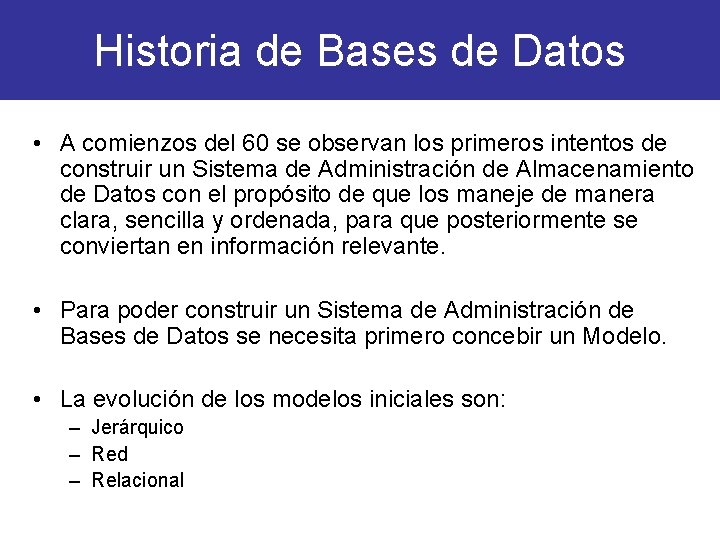 Historia de Bases de Datos

• A comienzos del 60 se observan los primeros intentos de construir un Sistema de Administración de Almacenamiento de Datos con el propósito de que los maneje de manera clara, sencilla y ordenada, para que posteriormente se conviertan en información relevante.

• Para poder construir un Sistema de Administración de Bases de Datos se necesita primero concebir un Modelo.

• La evolución de los modelos iniciales son:
– Jerárquico
– Red
– Relacional